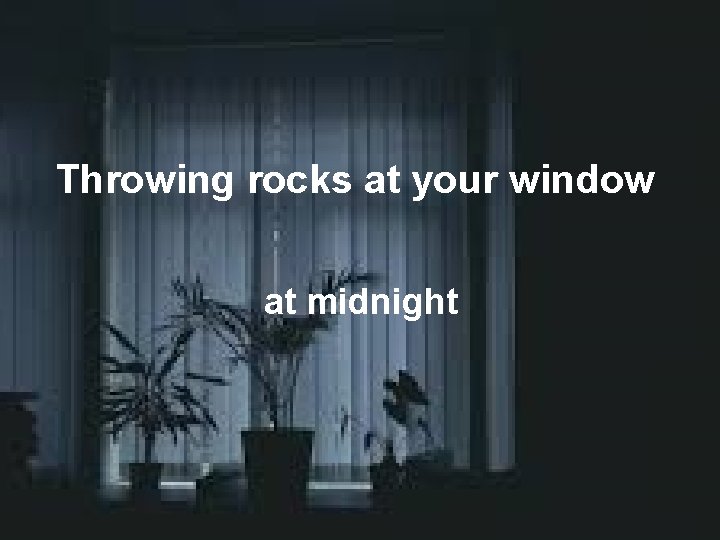 Throwing rocks at your window

at midnight